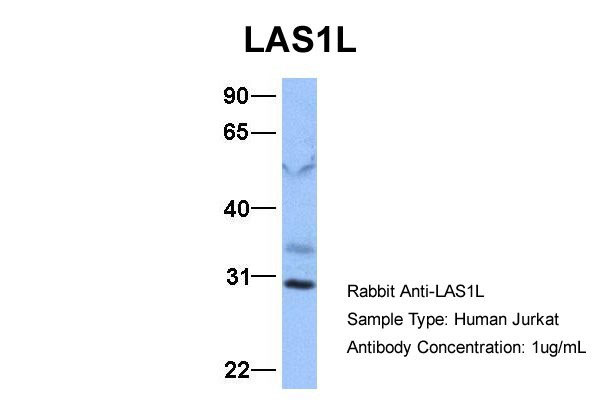 LAS1L

90
65
40
31
22

Rabbit Anti-LAS1L
Sample Type: Human Jurkat
Antibody Concentration: 1ug/mL